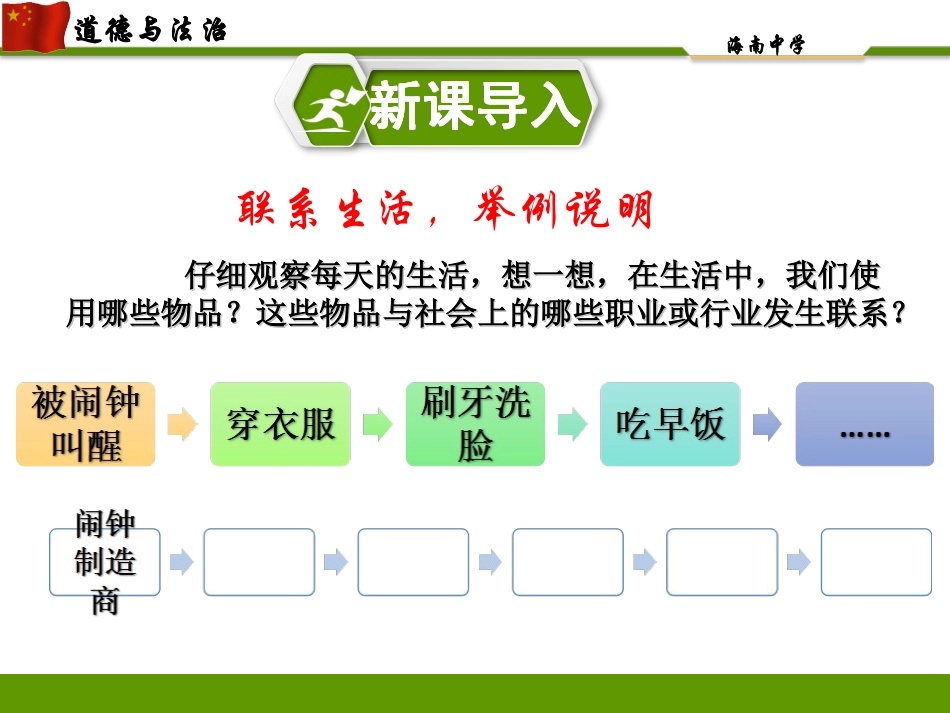 道德与法治

海南中学

新课导入

联系生活，举例说明

仔细观察每天的生活，想一想，在生活中，我们使用哪些物品？这些物品与社会上的哪些职业或行业发生联系？

被闹钟叫醒

穿衣服

刷牙洗脸

吃早饭

……

闹钟制造商